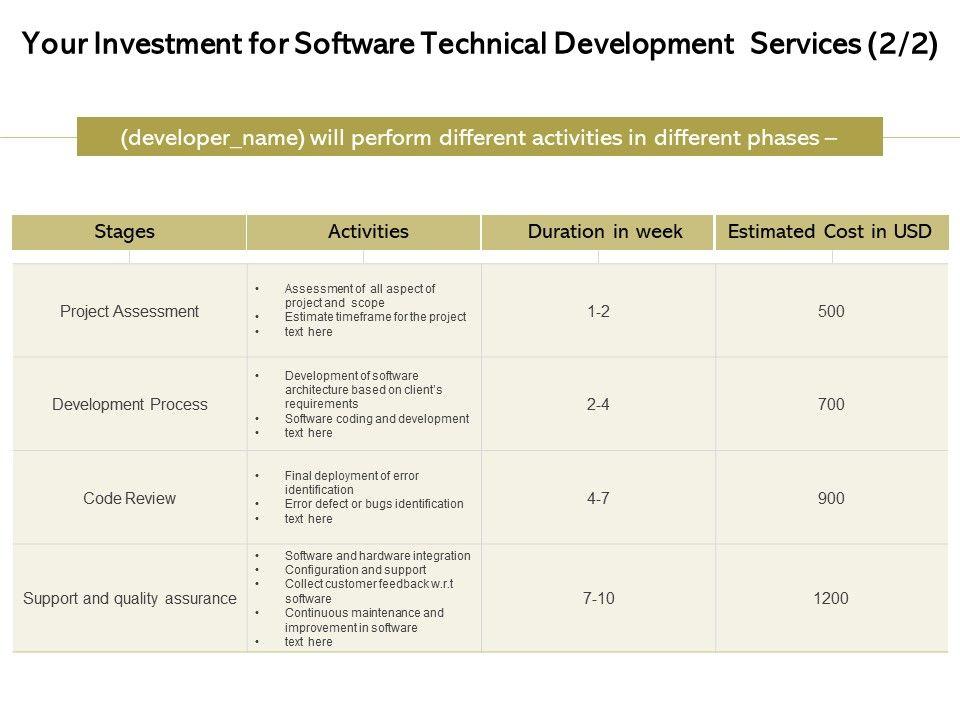 Your Investment for Software Technical Development Services (2/2)

(developer_name) will perform different activities in different phases –

| Stages | Activities | Duration in week | Estimated Cost in USD |
|---|---|---|---|
| Project Assessment | • Assessment of all aspect of project and scope • Estimate timeframe for the project • text here | 1-2 | 500 |
| Development Process | • Development of software architecture based on client's requirements • Software coding and development • text here | 2-4 | 700 |
| Code Review | • Final deployment of error identification • Error defect or bugs identification • text here | 4-7 | 900 |
| Support and quality assurance | • Software and hardware integration • Configuration and support • Collect customer feedback w.r.t software • Continuous maintenance and improvement in software • text here | 7-10 | 1200 |